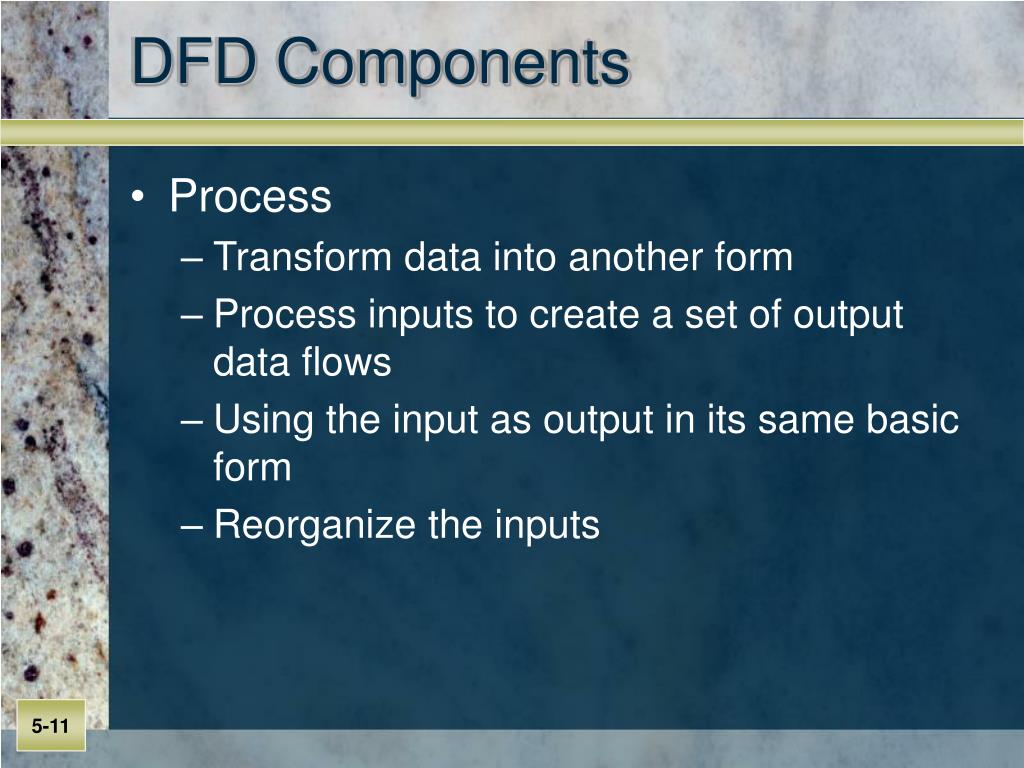 DFD Components

• Process
– Transform data into another form
– Process inputs to create a set of output data flows
– Using the input as output in its same basic form
– Reorganize the inputs

5-11